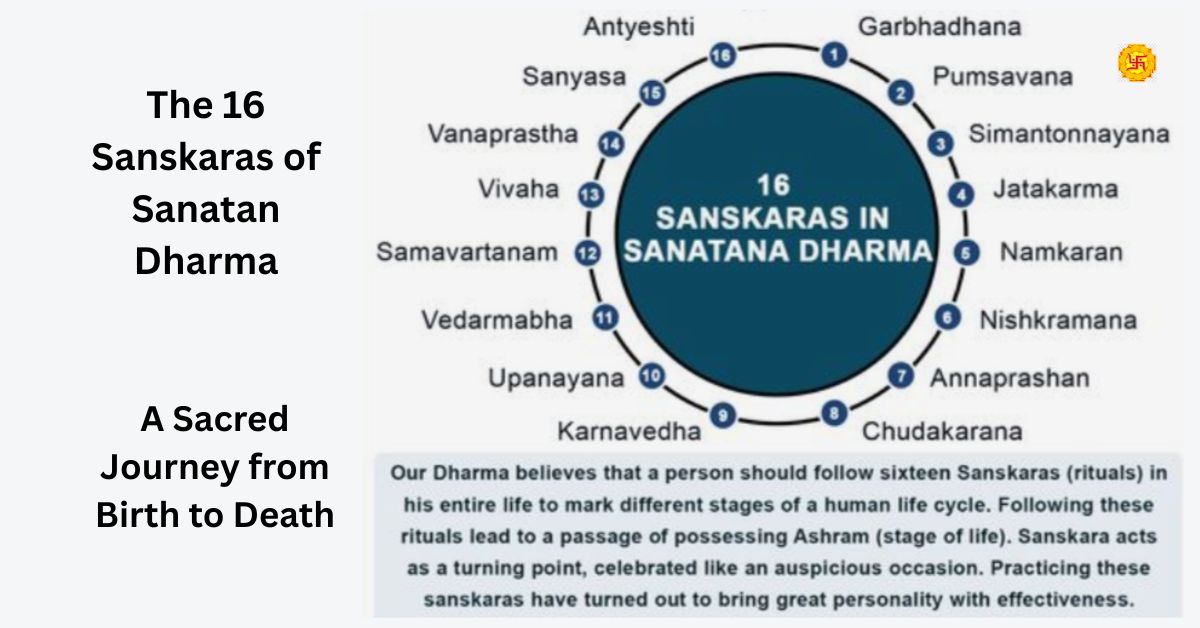 The 16 Sanskaras of Sanatan Dharma

A Sacred Journey from Birth to Death

16 SANSKARAS IN SANATANA DHARMA

1 Garbhadhana
2 Pumsavana
3 Simantonnayana
4 Jatakarma
5 Namkaran
6 Nishkramana
7 Annaprashan
8 Chudakarana
9 Karnavedha
10 Upanayana
11 Vedarmabha
12 Samavartanam
13 Vivaha
14 Vanaprastha
15 Sanyasa
16 Antyeshti

Our Dharma believes that a person should follow sixteen Sanskaras (rituals) in his entire life to mark different stages of a human life cycle. Following these rituals lead to a passage of possessing Ashram (stage of life). Sanskara acts as a turning point, celebrated like an auspicious occasion. Practicing these sanskaras have turned out to bring great personality with effectiveness.